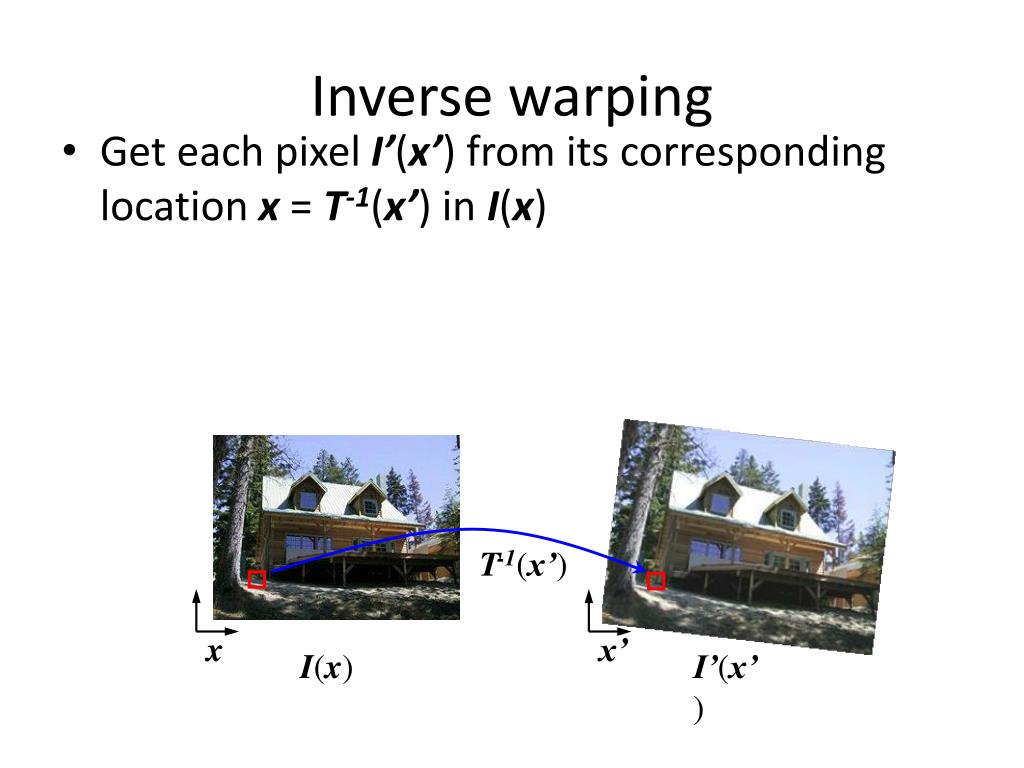 Inverse warping

• Get each pixel $I'(x')$ from its corresponding location $x = T^{-1}(x')$ in $I(x)$

$T^{-1}(x')$

$x$

$I(x)$

$x'$

$I'(x'$
$)$